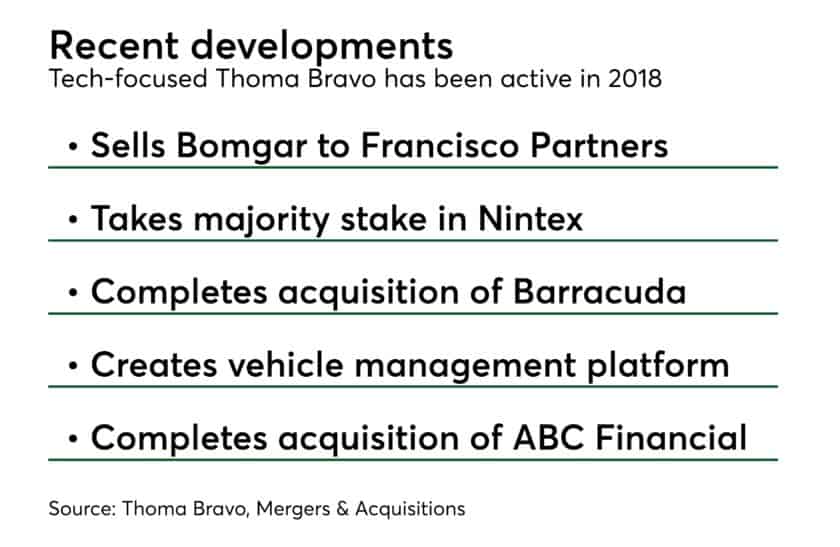 Recent developments
Tech-focused Thoma Bravo has been active in 2018

• Sells Bomgar to Francisco Partners

• Takes majority stake in Nintex

• Completes acquisition of Barracuda

• Creates vehicle management platform

• Completes acquisition of ABC Financial

Source: Thoma Bravo, Mergers & Acquisitions